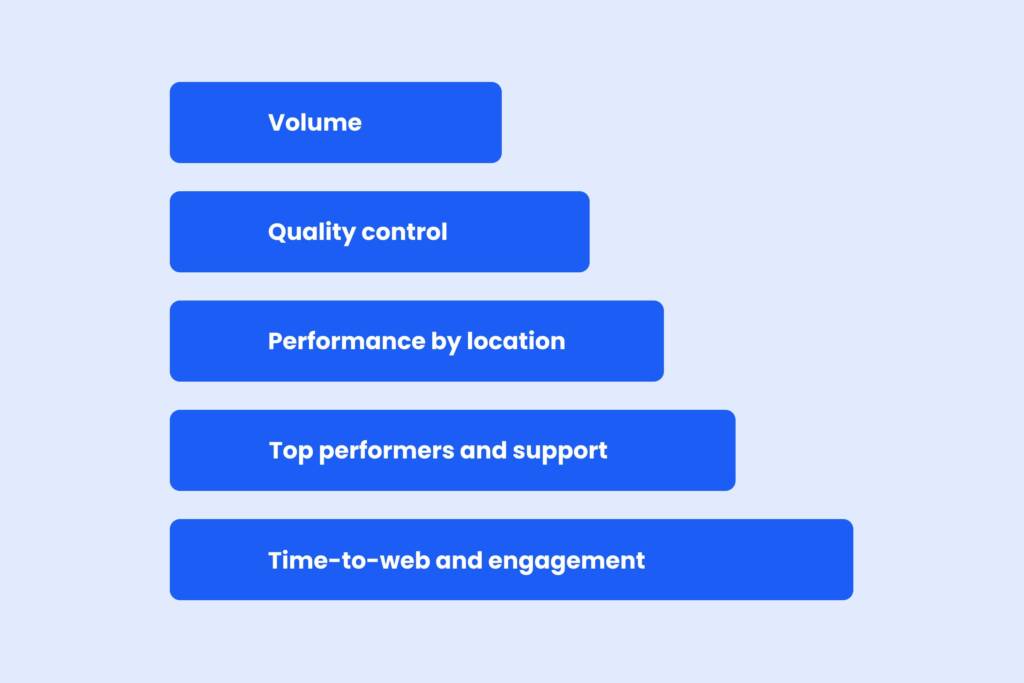 Volume

Quality control

Performance by location

Top performers and support

Time-to-web and engagement